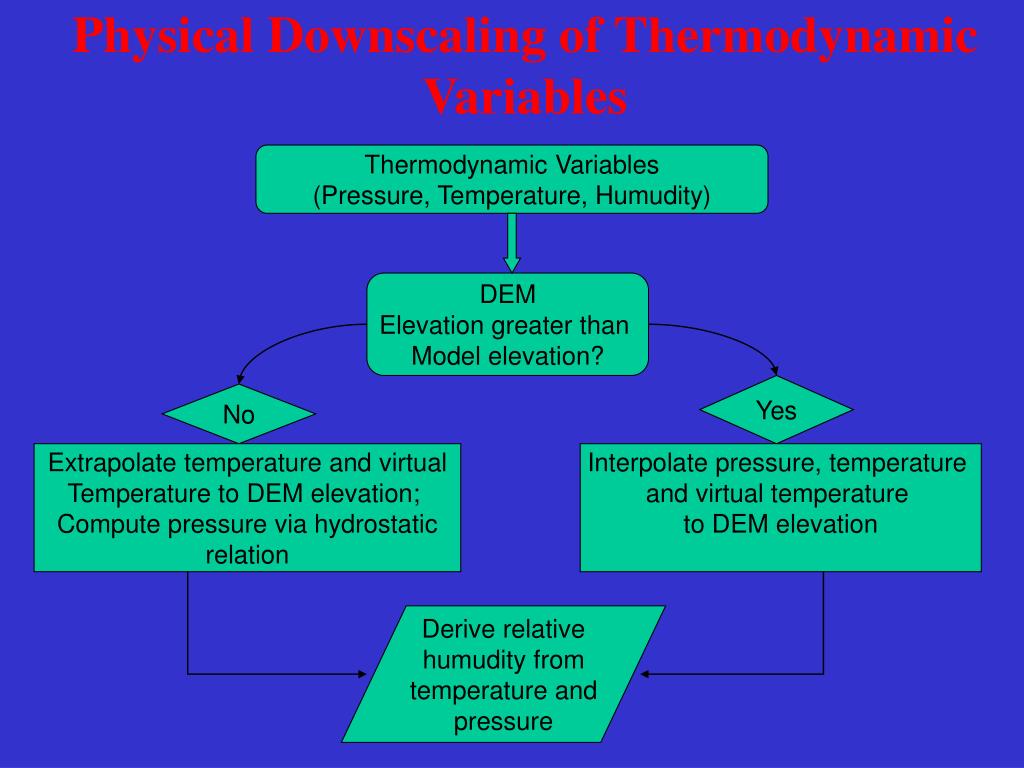 Physical Downscaling of Thermodynamic Variables

Thermodynamic Variables
(Pressure, Temperature, Humudity)

DEM
Elevation greater than Model elevation?

No

Yes

Extrapolate temperature and virtual Temperature to DEM elevation; Compute pressure via hydrostatic relation

Interpolate pressure, temperature and virtual temperature to DEM elevation

Derive relative humudity from temperature and pressure